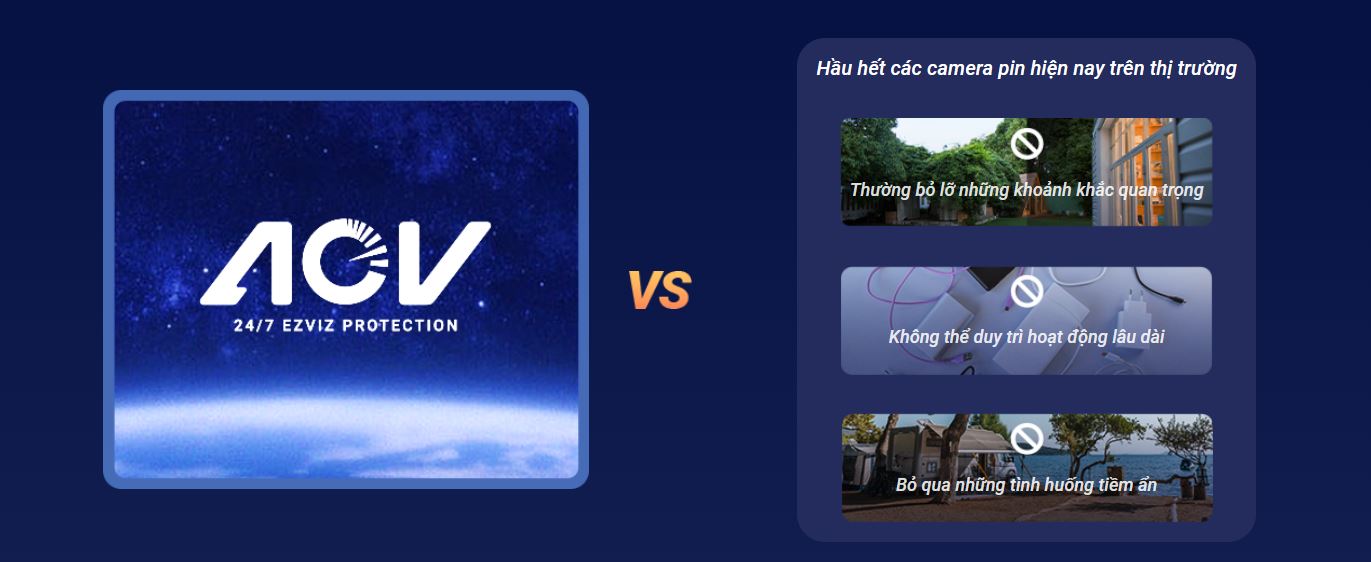 AOV
24/7 EZVIZ PROTECTION

VS

Hầu hết các camera pin hiện nay trên thị trường

Thường bỏ lỡ những khoảnh khắc quan trọng

Không thể duy trì hoạt động lâu dài

Bỏ qua những tình huống tiềm ẩn